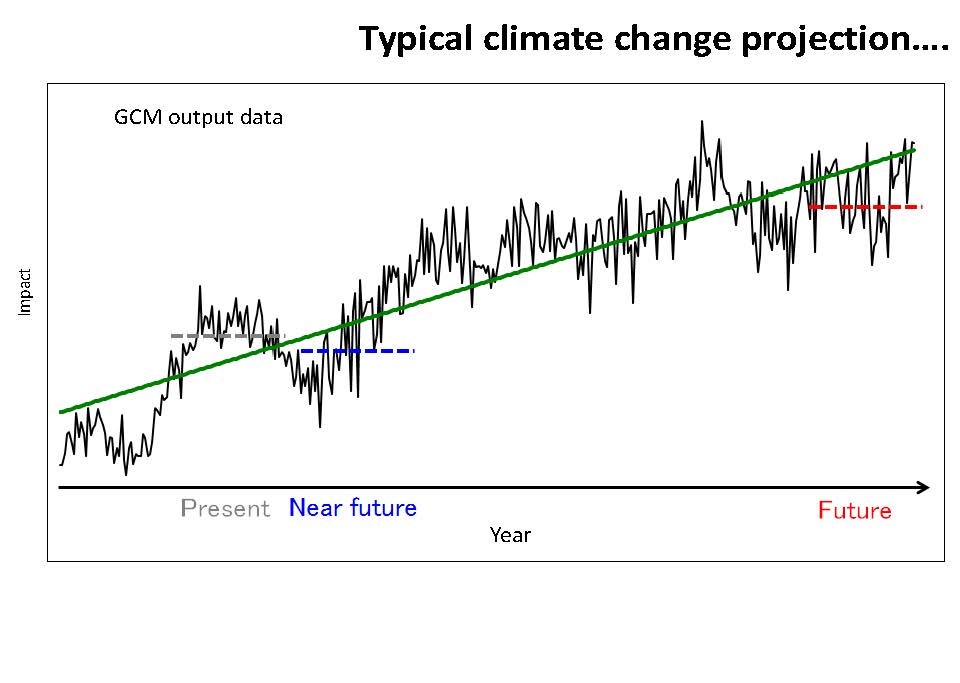 Typical climate change projection....

GCM output data

Impact

Present Near future Future

Year